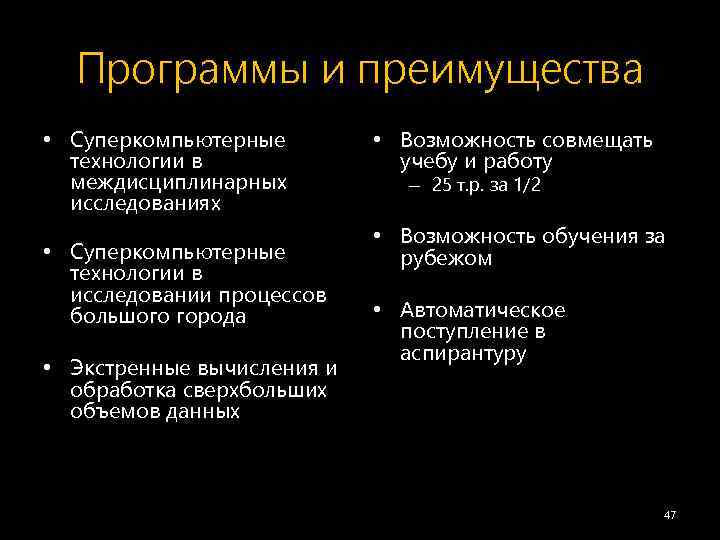 Программы и преимущества

• Суперкомпьютерные технологии в междисциплинарных исследованиях

• Суперкомпьютерные технологии в исследовании процессов большого города

• Экстренные вычисления и обработка сверхбольших объемов данных

• Возможность совмещать учебу и работу
– 25 т.р. за 1/2

• Возможность обучения за рубежом

• Автоматическое поступление в аспирантуру

47